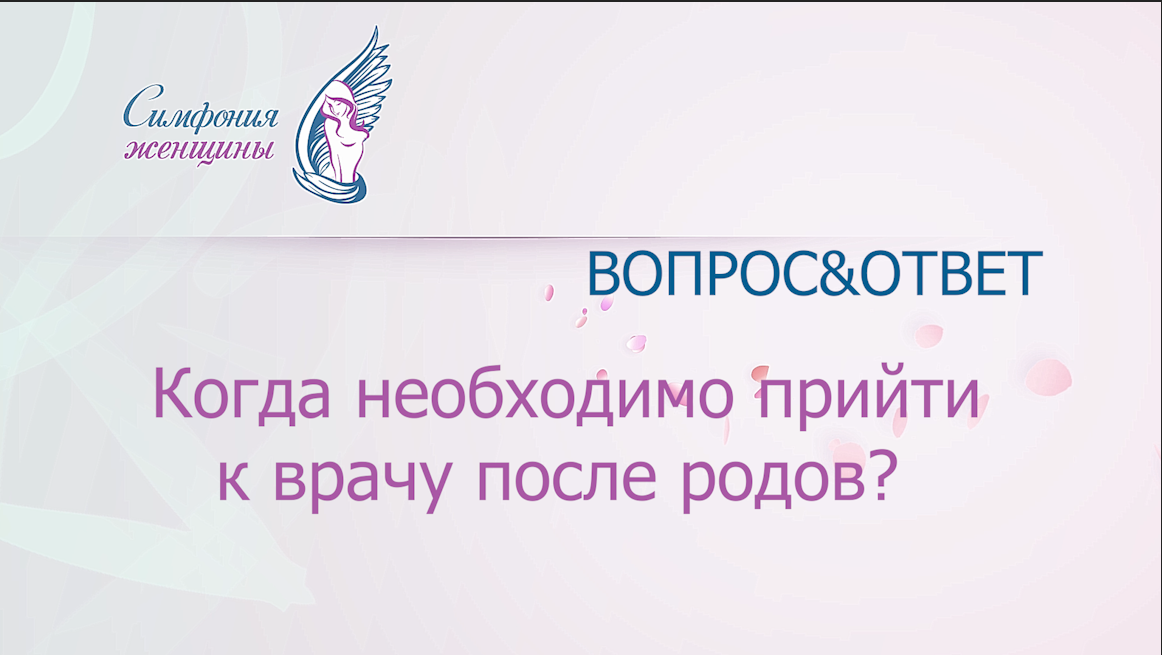 Симфония женщины

ВОПРОС&ОТВЕТ

Когда необходимо прийти к врачу после родов?